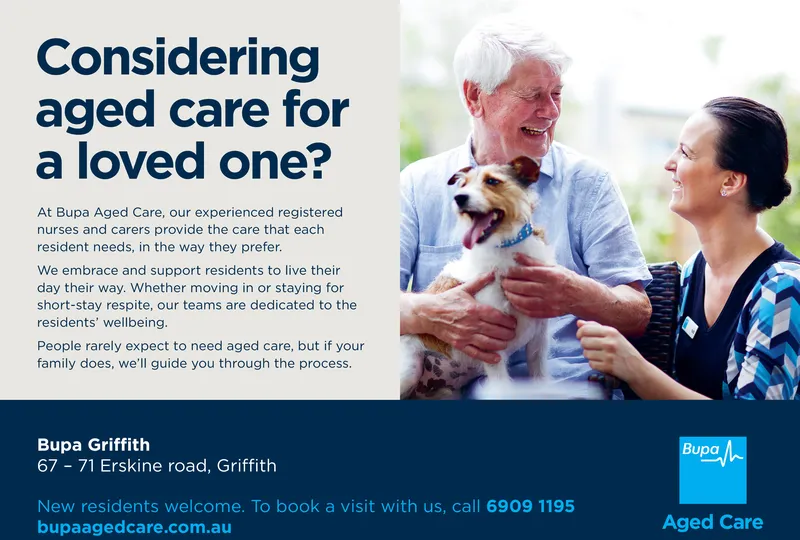 Considering aged care for a loved one?

At Bupa Aged Care, our experienced registered nurses and carers provide the care that each resident needs, in the way they prefer.

We embrace and support residents to live their day their way. Whether moving in or staying for short-stay respite, our teams are dedicated to the residents' wellbeing.

People rarely expect to need aged care, but if your family does, we'll guide you through the process.

Bupa Griffith
67 – 71 Erskine road, Griffith

New residents welcome. To book a visit with us, call 6909 1195
bupaagedcare.com.au

Bupa
Aged Care